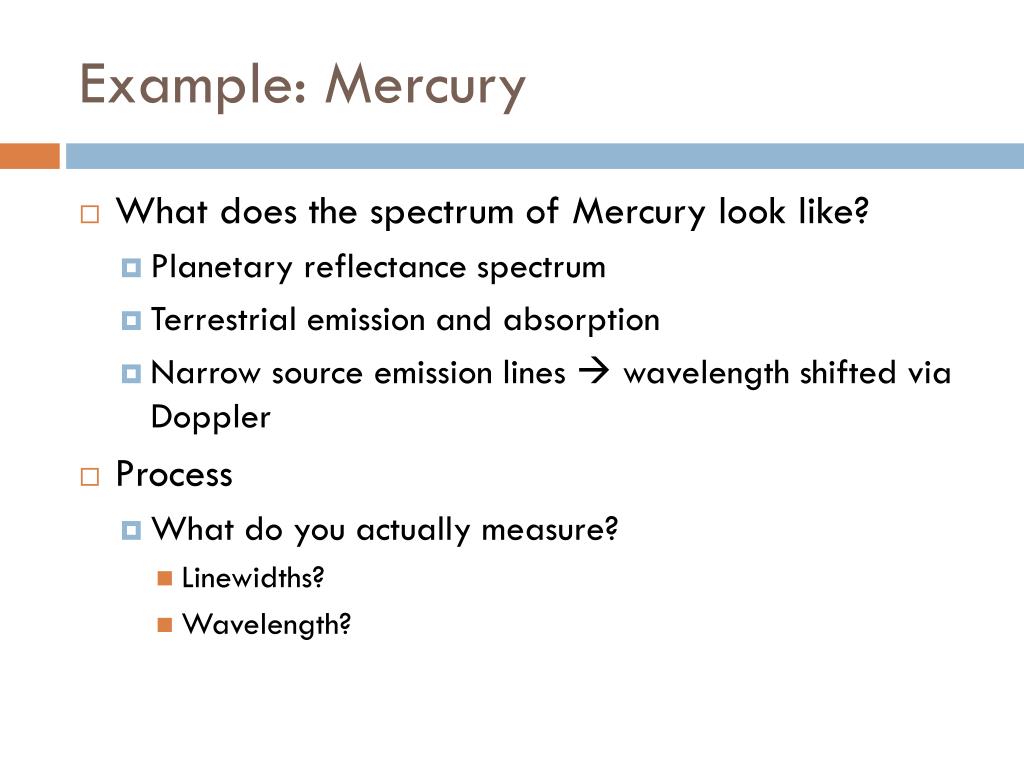 Example: Mercury

What does the spectrum of Mercury look like?

Planetary reflectance spectrum

Terrestrial emission and absorption

Narrow source emission lines → wavelength shifted via Doppler

Process

What do you actually measure?

Linewidths?

Wavelength?